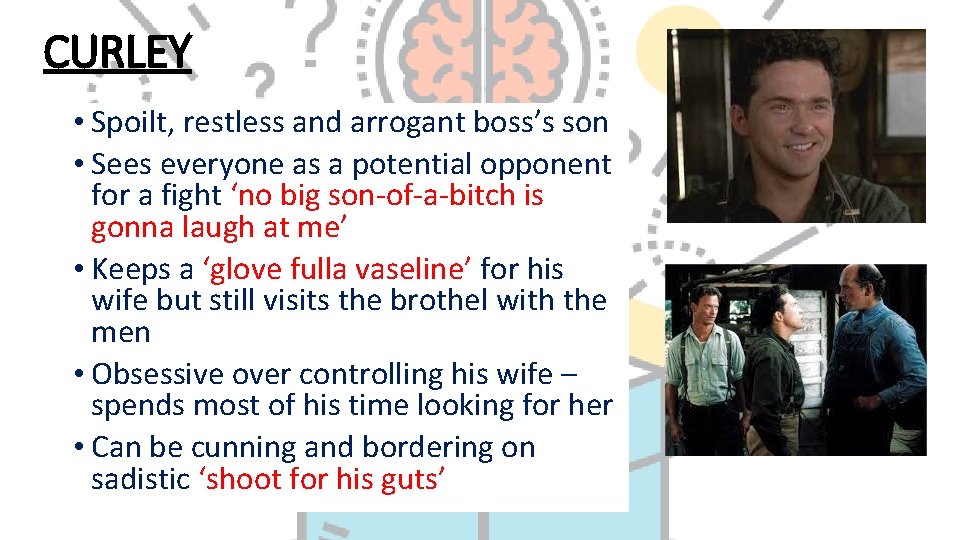 CURLEY

• Spoilt, restless and arrogant boss's son
• Sees everyone as a potential opponent for a fight 'no big son-of-a-bitch is gonna laugh at me'
• Keeps a 'glove fulla vaseline' for his wife but still visits the brothel with the men
• Obsessive over controlling his wife – spends most of his time looking for her
• Can be cunning and bordering on sadistic 'shoot for his guts'